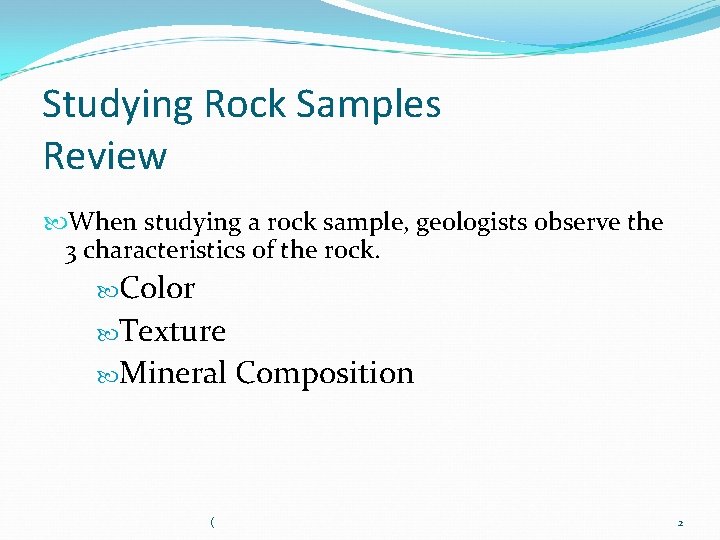 Studying Rock Samples
Review

When studying a rock sample, geologists observe the 3 characteristics of the rock.

Color

Texture

Mineral Composition

(

2